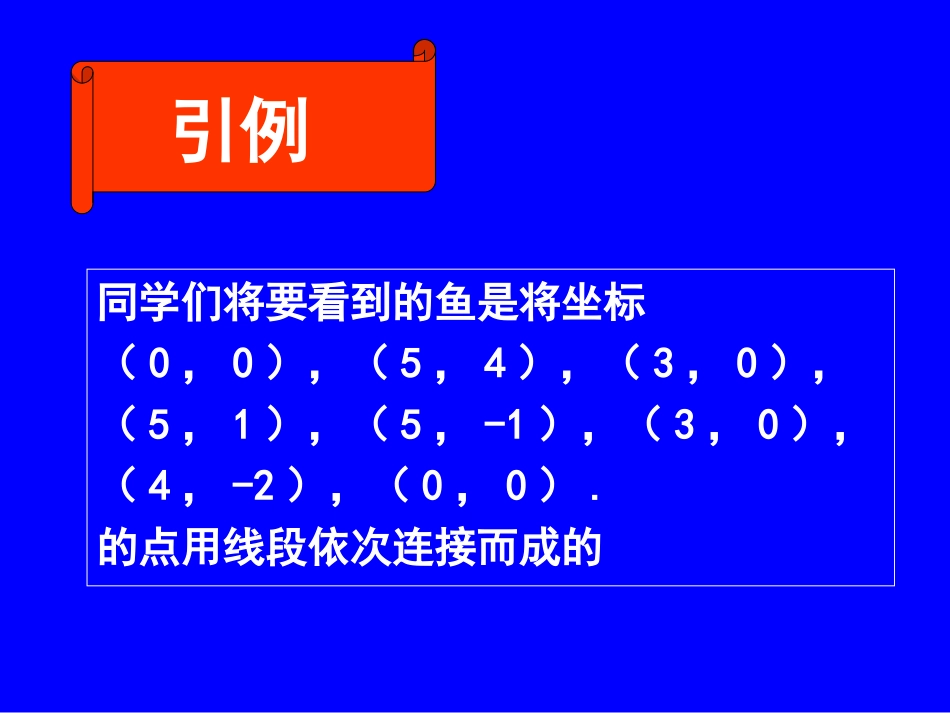 引例

同学们将要看到的鱼是将坐标
（0，0），（5，4），（3，0），
（5，1），（5，-1），（3，0），
（4，-2），（0，0）.
的点用线段依次连接而成的